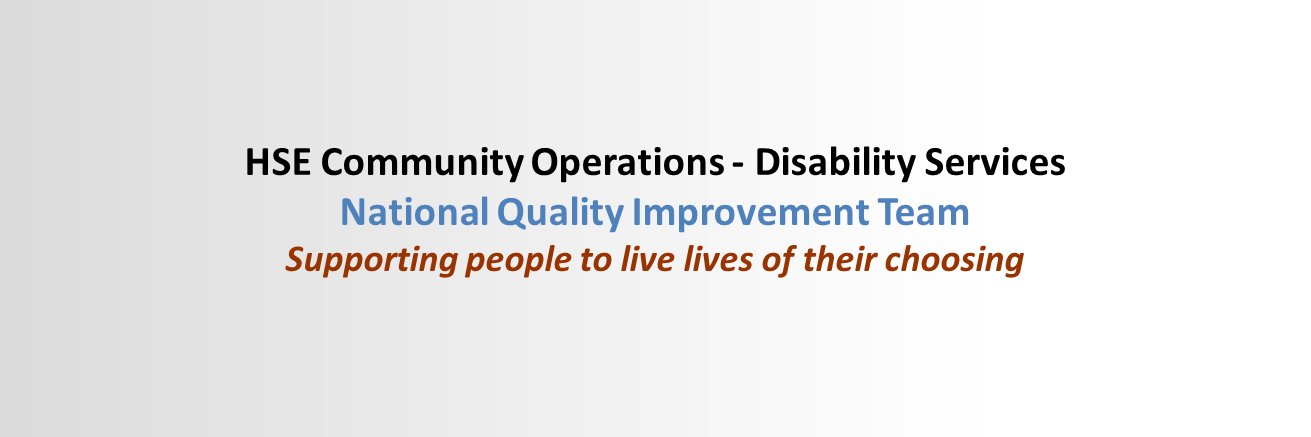 HSE Community Operations - Disability Services
National Quality Improvement Team
Supporting people to live lives of their choosing